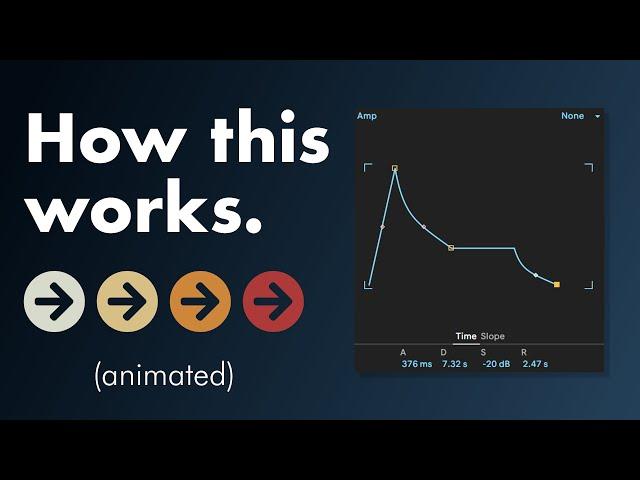 How this works.

(animated)

Amp

None

Time Slope

| A | D | S | R |
|---|---|---|---|
| 376 ms | 7.32 s | -20 dB | 2.47 s |